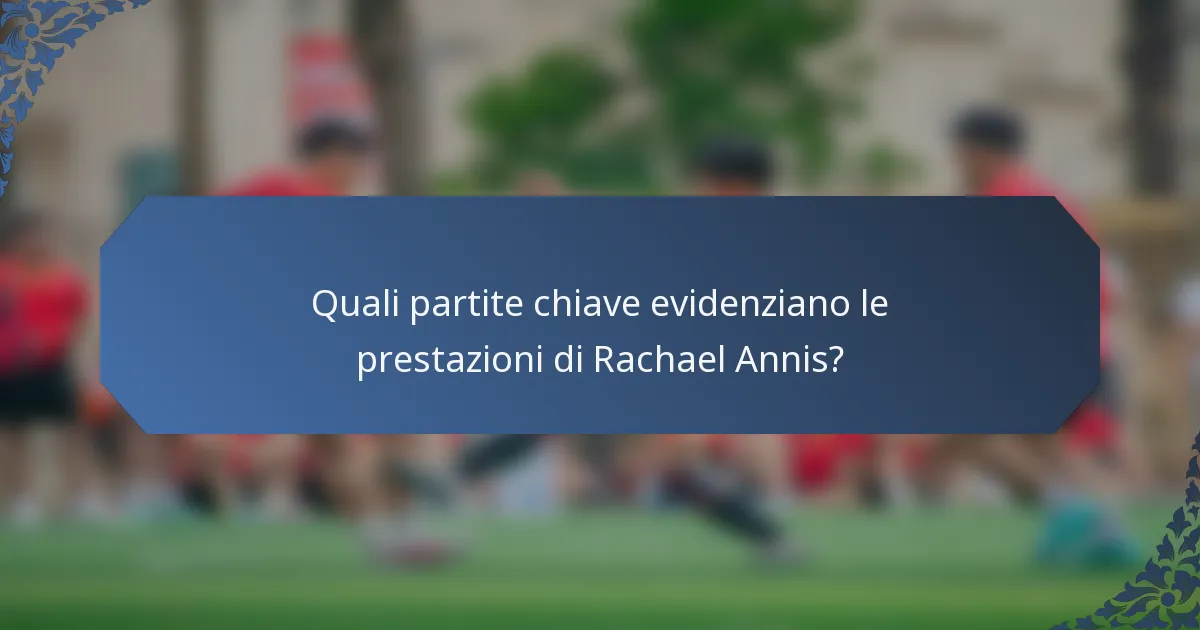 Quali partite chiave evidenziano le prestazioni di Rachael Annis?